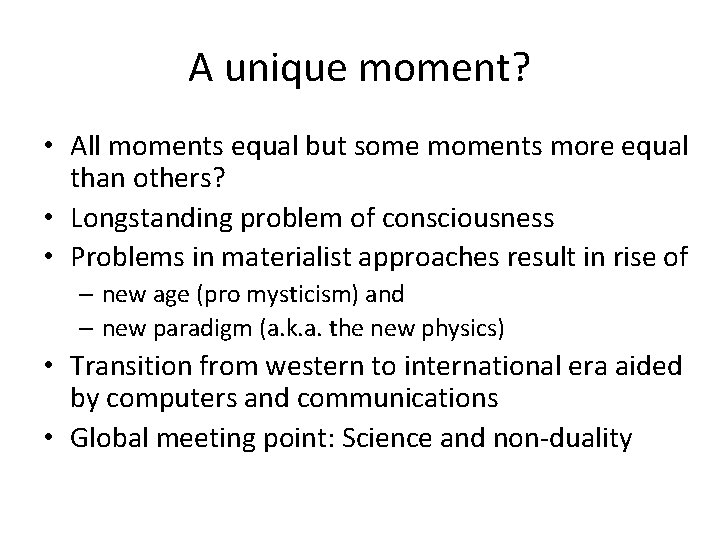 A unique moment?

• All moments equal but some moments more equal than others?
• Longstanding problem of consciousness
• Problems in materialist approaches result in rise of
– new age (pro mysticism) and
– new paradigm (a.k.a. the new physics)
• Transition from western to international era aided by computers and communications
• Global meeting point: Science and non-duality